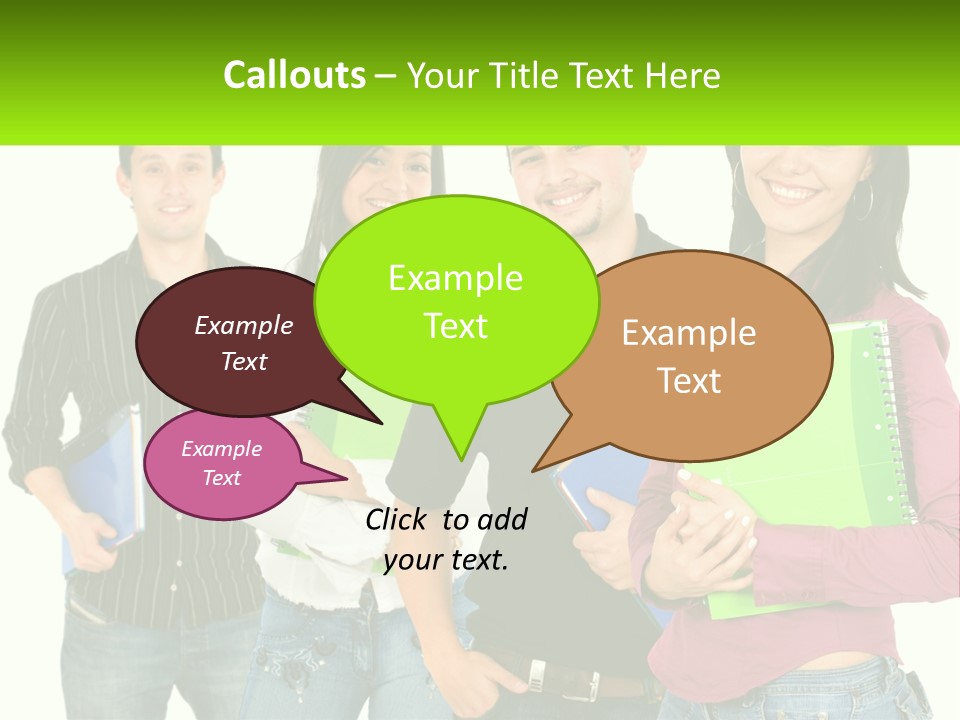 Callouts – Your Title Text Here

Example Text

Example Text

Example Text

Example Text

Click to add your text.